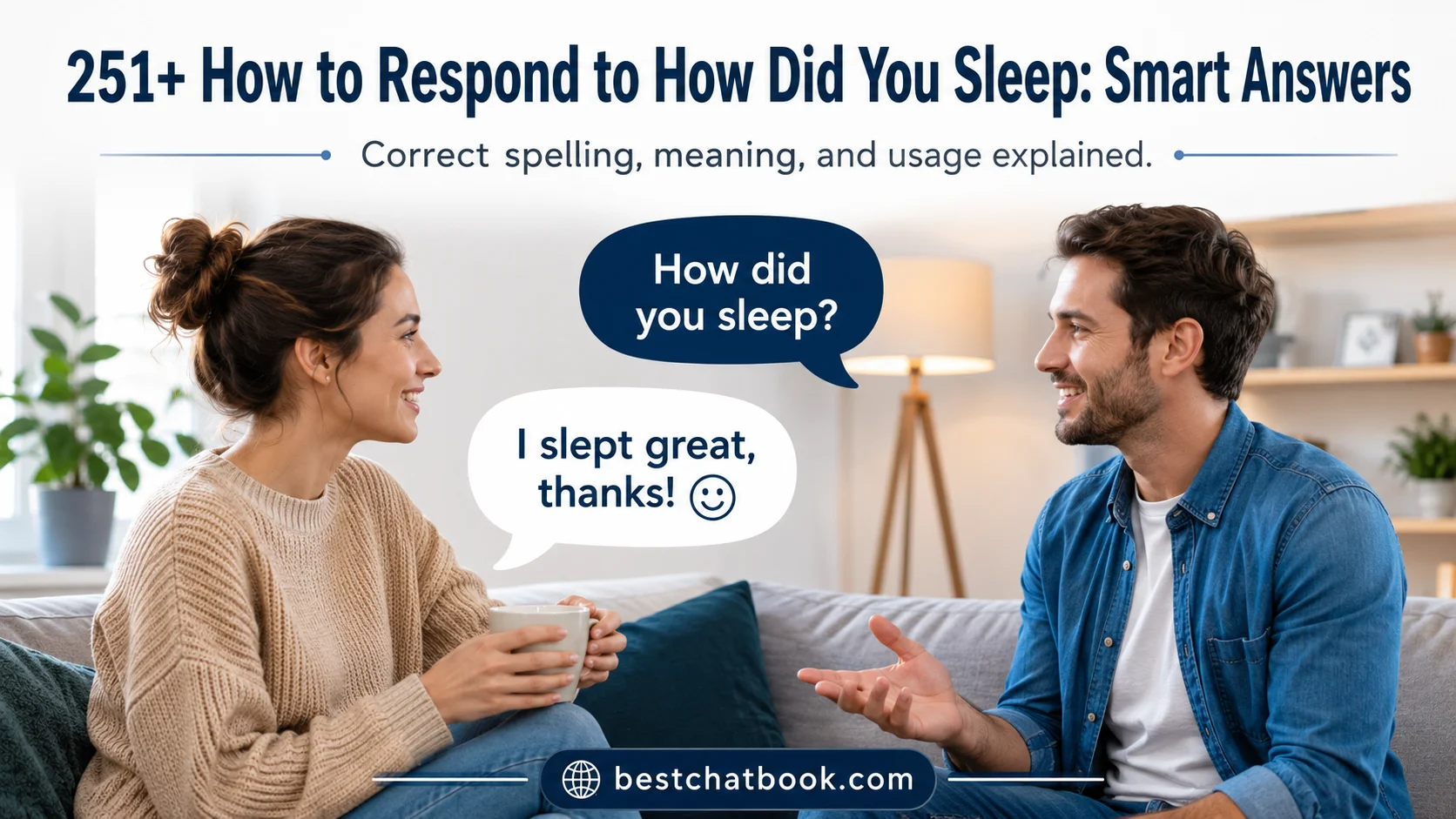 251+ How to Respond to How Did You Sleep: Smart Answers

Correct spelling, meaning, and usage explained.

How did you sleep?

I slept great, thanks! ☺

bestchatbook.com